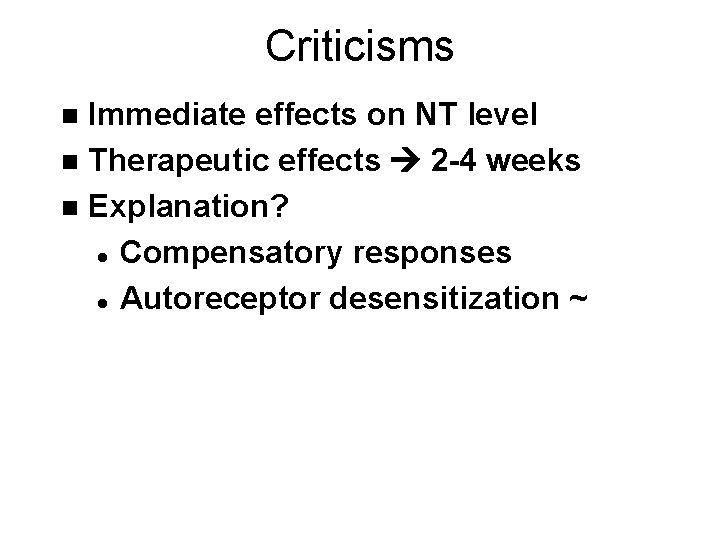 Criticisms

- Immediate effects on NT level
- Therapeutic effects → 2-4 weeks
- Explanation?
  - Compensatory responses
  - Autoreceptor desensitization ~